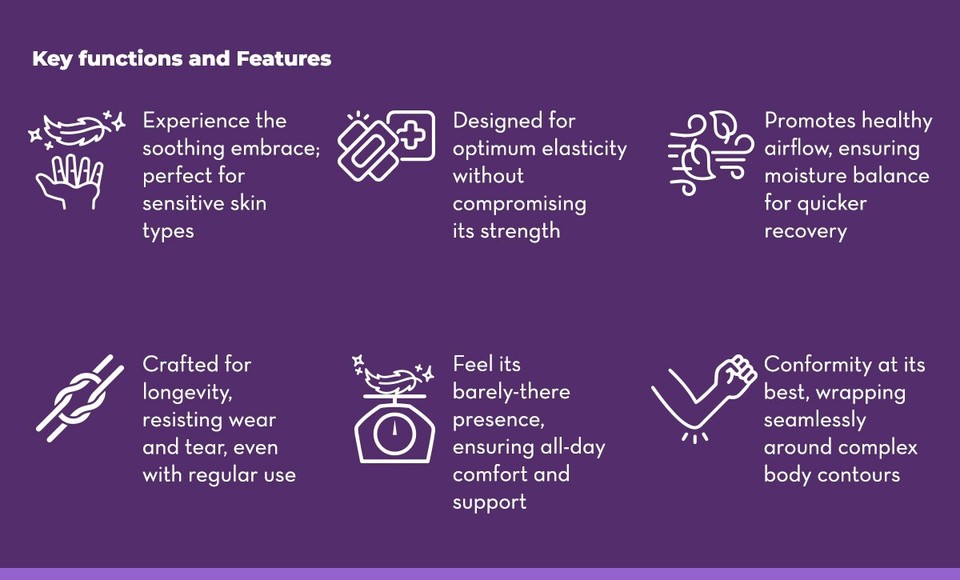 Key functions and Features

Experience the soothing embrace; perfect for sensitive skin types

Designed for optimum elasticity without compromising its strength

Promotes healthy airflow, ensuring moisture balance for quicker recovery

Crafted for longevity, resisting wear and tear, even with regular use

Feel its barely-there presence, ensuring all-day comfort and support

Conformity at its best, wrapping seamlessly around complex body contours